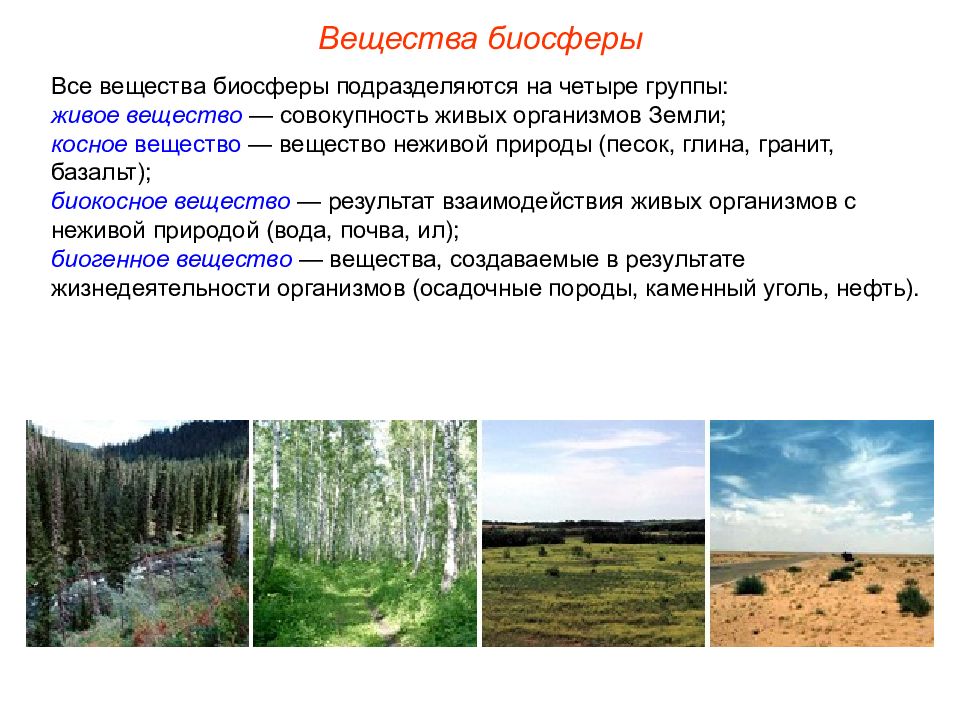 Вещества биосферы

Все вещества биосферы подразделяются на четыре группы:
живое вещество — совокупность живых организмов Земли;
косное вещество — вещество неживой природы (песок, глина, гранит, базальт);
биокосное вещество — результат взаимодействия живых организмов с неживой природой (вода, почва, ил);
биогенное вещество — вещества, создаваемые в результате жизнедеятельности организмов (осадочные породы, каменный уголь, нефть).